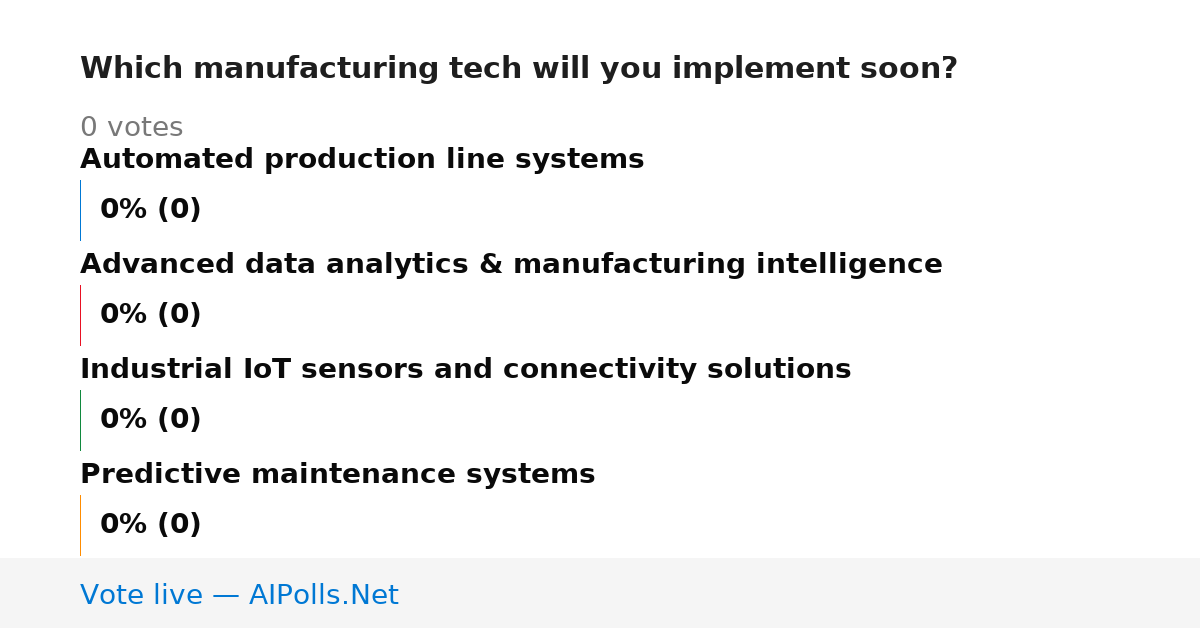 Which manufacturing tech will you implement soon?

0 votes

Automated production line systems

0% (0)

Advanced data analytics & manufacturing intelligence

0% (0)

Industrial IoT sensors and connectivity solutions

0% (0)

Predictive maintenance systems

0% (0)

Vote live — AIPolls.Net